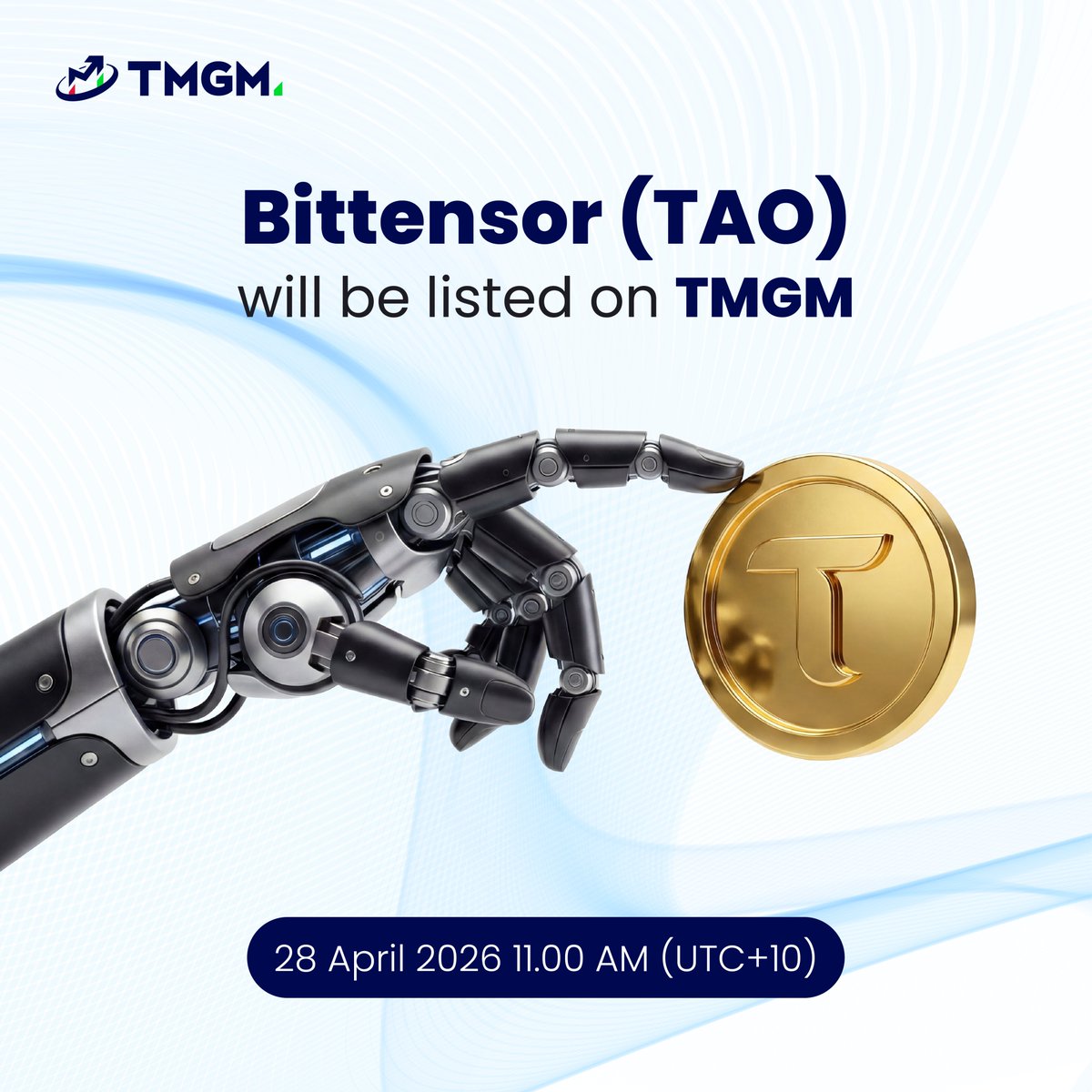 TMGM.

Bittensor (TAO)
will be listed on TMGM

T

28 April 2026 11.00 AM (UTC+10)